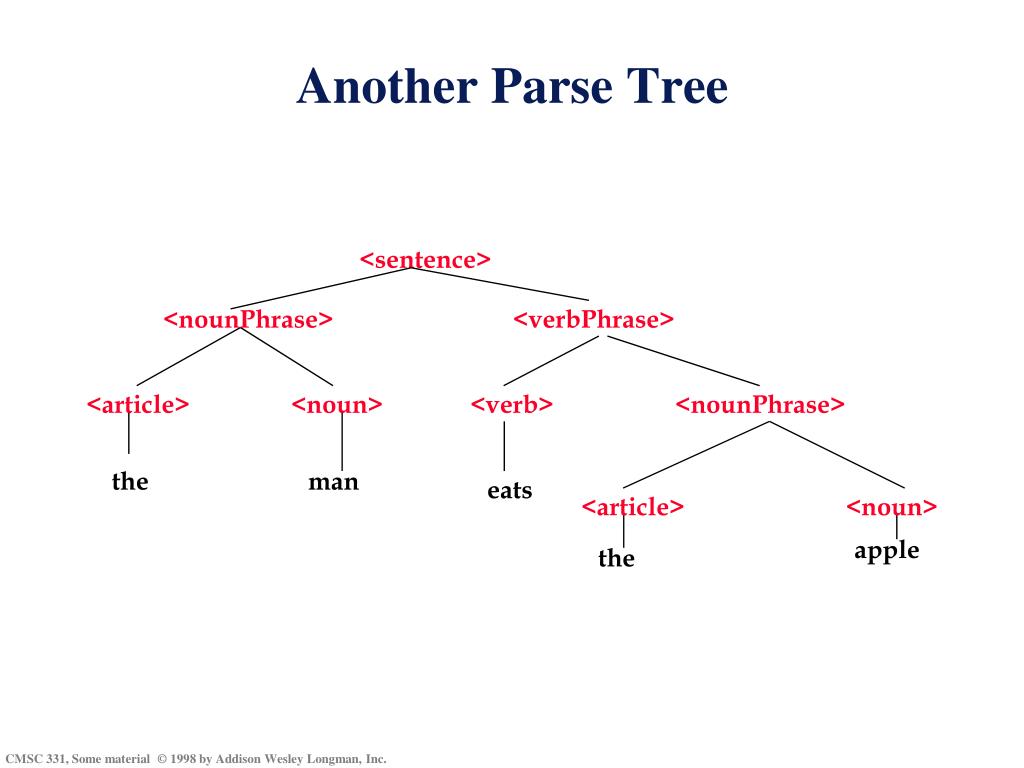 Another Parse Tree

<sentence>

<nounPhrase>

<verbPhrase>

<article>

<noun>

<verb>

<nounPhrase>

the

man

eats

<article>

<noun>

the

apple

CMSC 331, Some material © 1998 by Addison Wesley Longman, Inc.